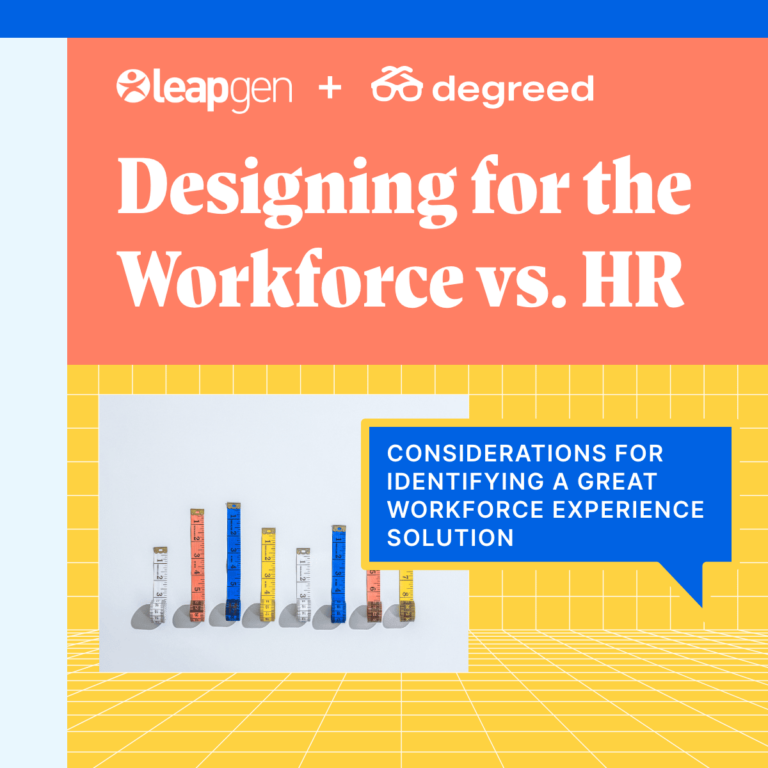 leapgen + degreed

Designing for the Workforce vs. HR

CONSIDERATIONS FOR IDENTIFYING A GREAT WORKFORCE EXPERIENCE SOLUTION